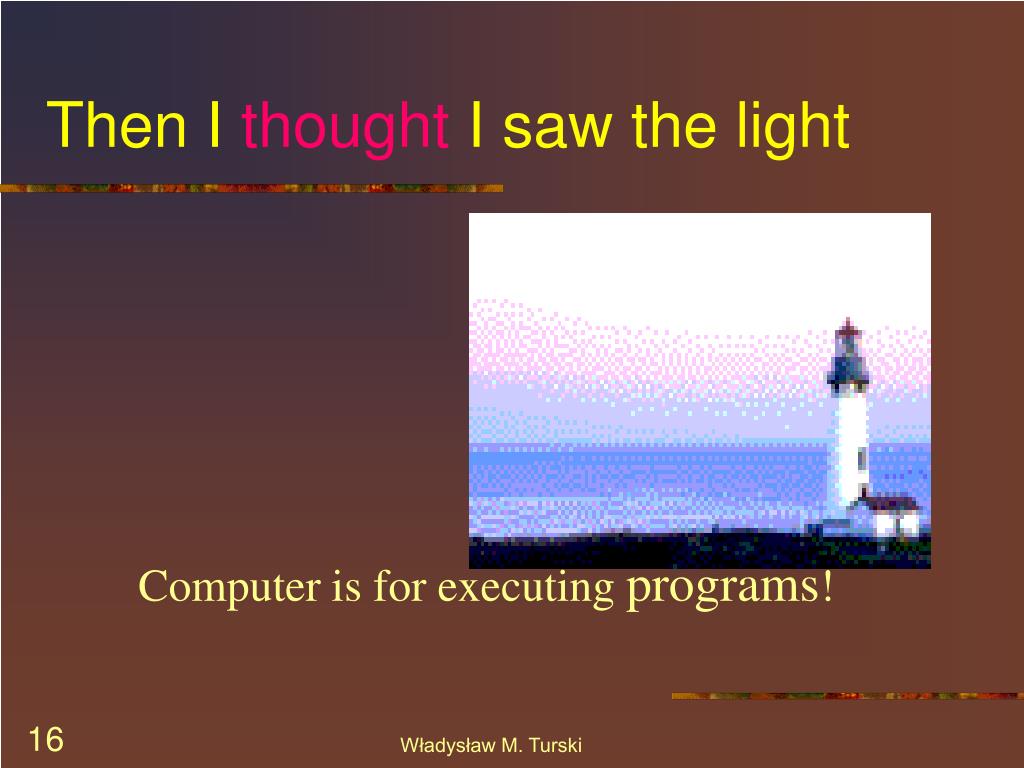 Then I thought I saw the light

Computer is for executing programs!

16

Władysław M. Turski